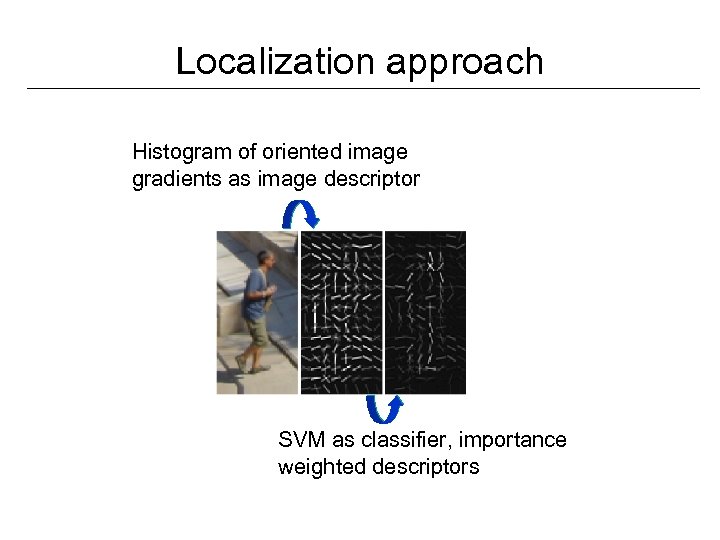 Localization approach

Histogram of oriented image gradients as image descriptor

SVM as classifier, importance weighted descriptors